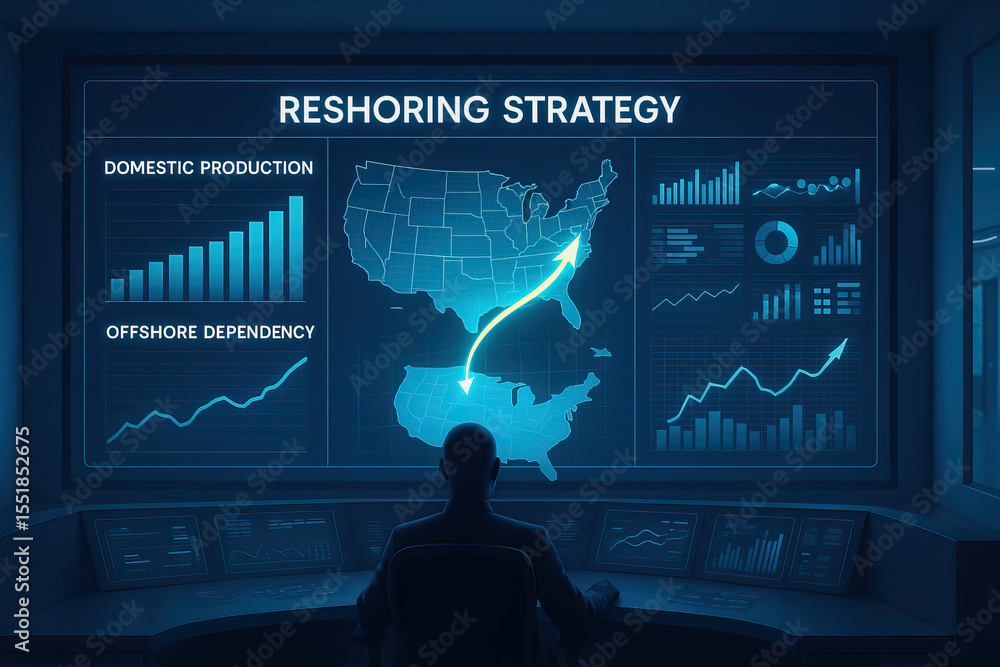 RESHORING STRATEGY

DOMESTIC PRODUCTION

OFFSHORE DEPENDENCY

Adobe Stock | #1551852675